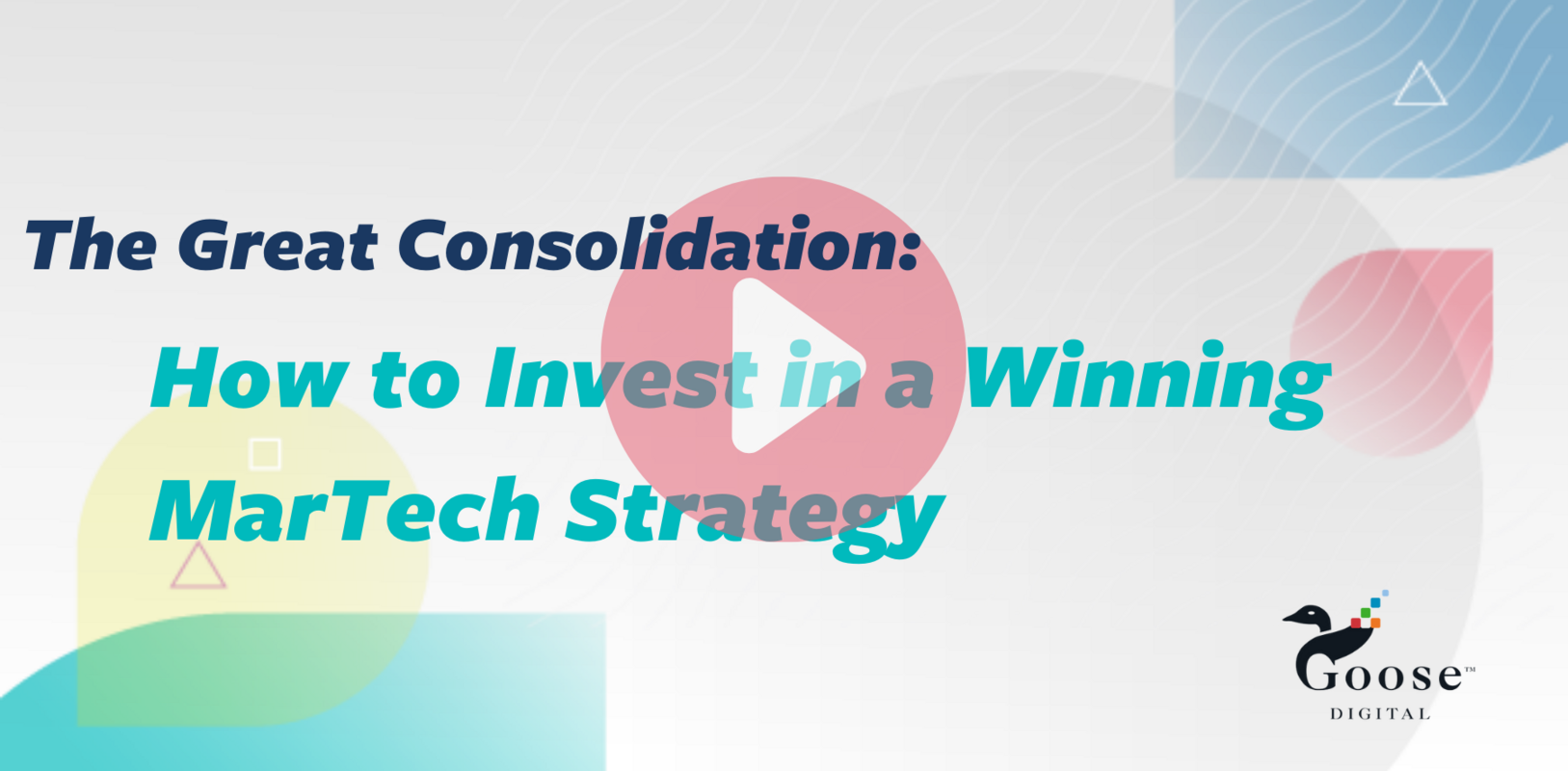 The Great Consolidation:

How to Invest in a Winning MarTech Strategy

Goose™
DIGITAL